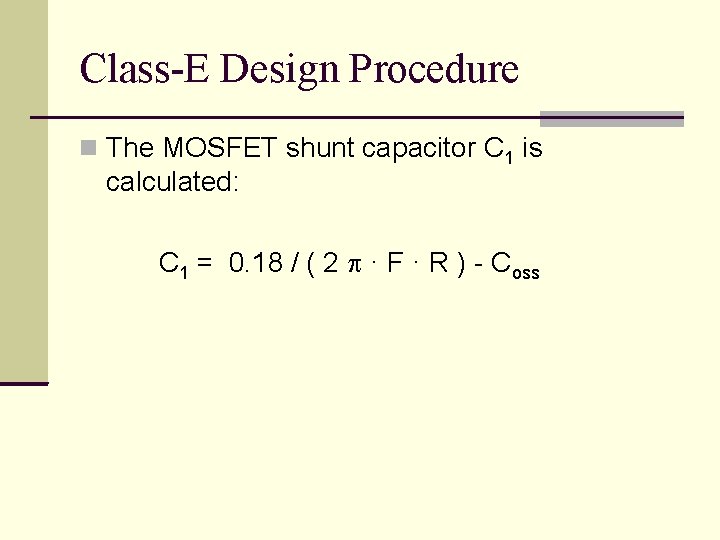 Class-E Design Procedure

The MOSFET shunt capacitor $C_1$ is calculated:

$C_1 = 0.18 / ( 2 \pi \cdot F \cdot R ) - C_{oss}$